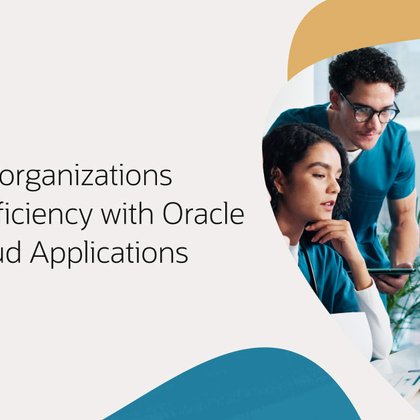 organizations
ficiency with Oracle
ud Applications